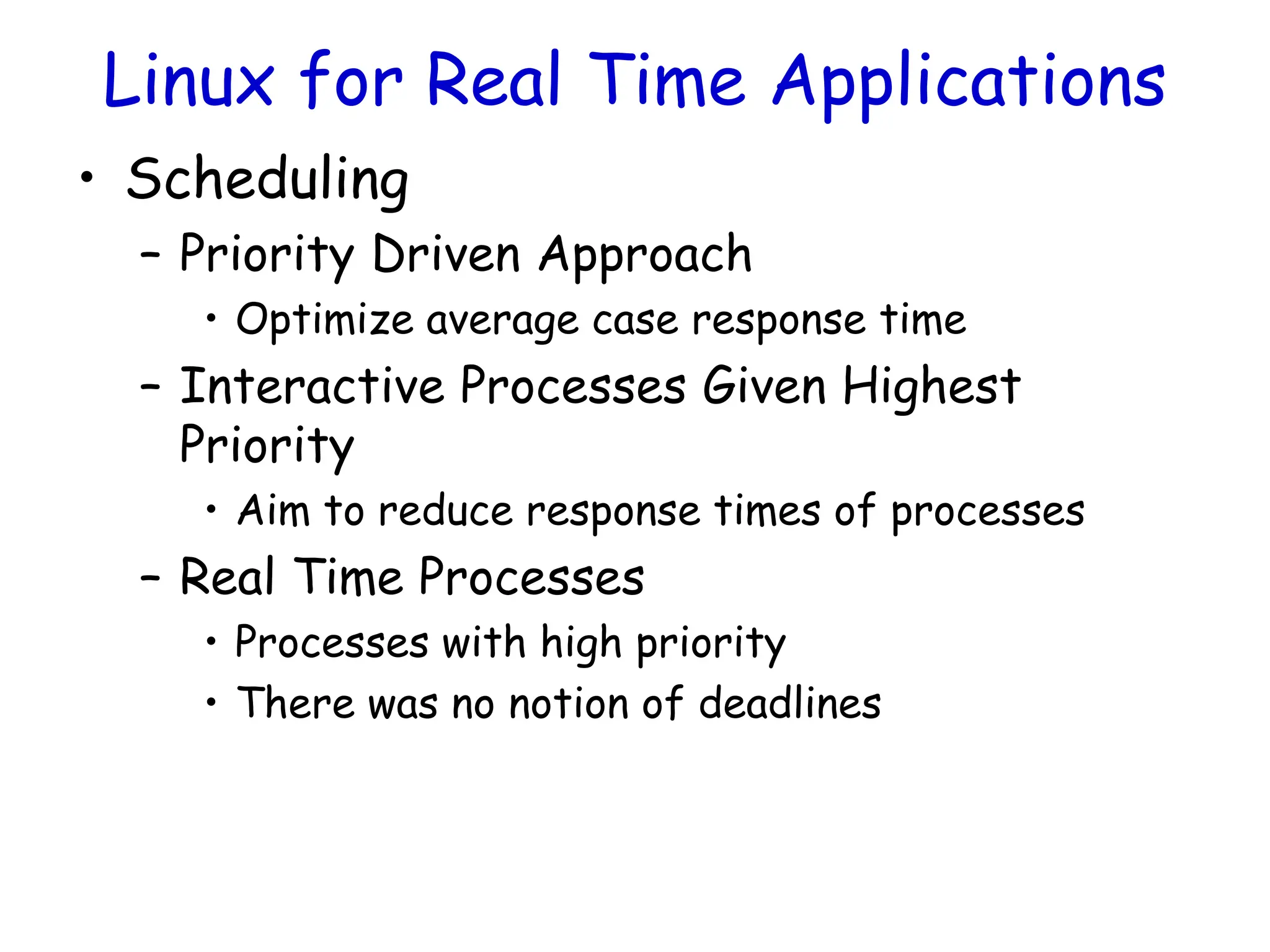 Linux for Real Time Applications

• Scheduling
  – Priority Driven Approach
    • Optimize average case response time
  – Interactive Processes Given Highest Priority
    • Aim to reduce response times of processes
  – Real Time Processes
    • Processes with high priority
    • There was no notion of deadlines